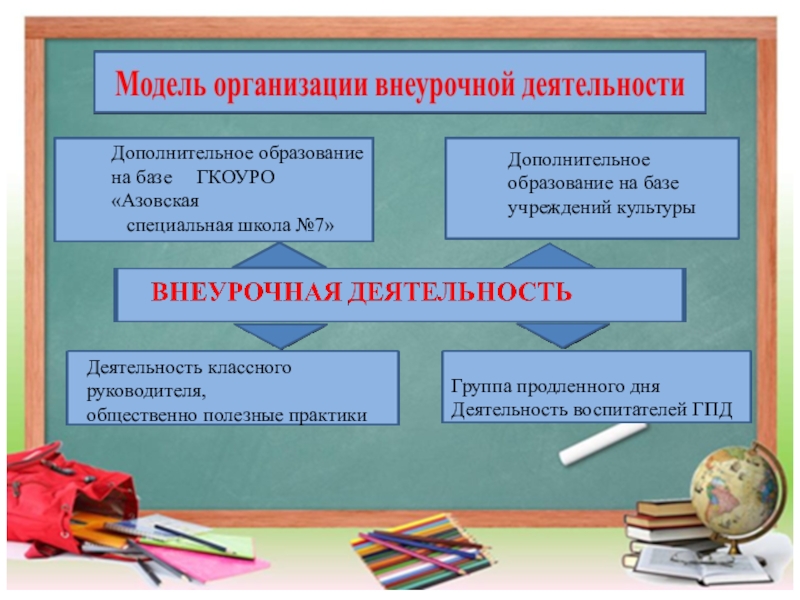 Модель организации внеурочной деятельности

Дополнительное образование на базе ГКОУРО «Азовская специальная школа №7»

Дополнительное образование на базе учреждений культуры

ВНЕУРОЧНАЯ ДЕЯТЕЛЬНОСТЬ

Деятельность классного руководителя, общественно полезные практики

Группа продленного дня
Деятельность воспитателей ГПД